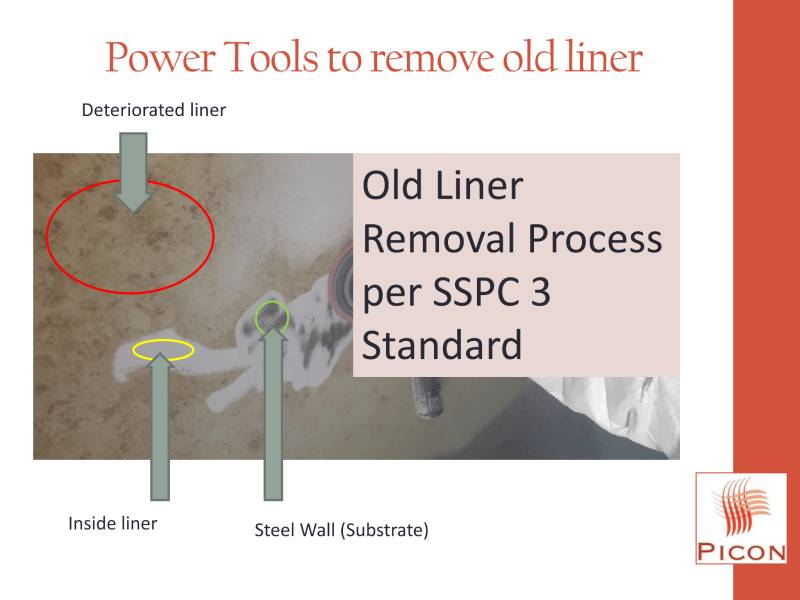 Power Tools to remove old liner

Deteriorated liner

Old Liner Removal Process per SSPC 3 Standard

Inside liner

Steel Wall (Substrate)

PICON